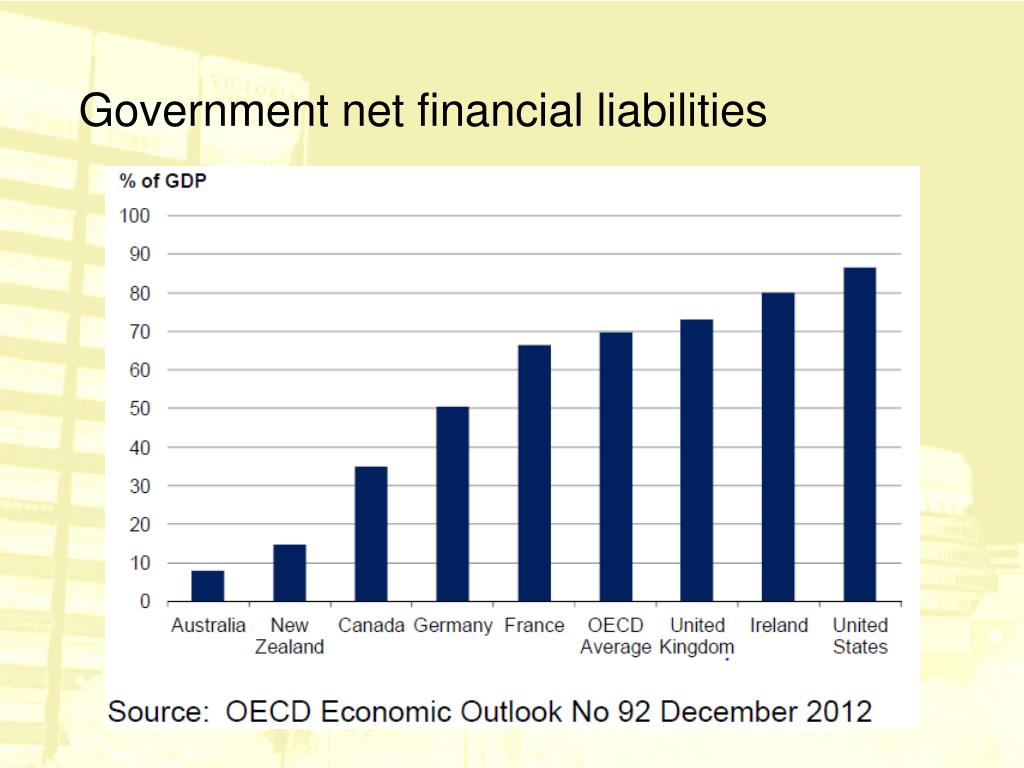 Government net financial liabilities

% of GDP

100
90
80
70
60
50
40
30
20
10
0

Australia
New Zealand
Canada
Germany
France
OECD Average
United Kingdom
Ireland
United States

Source: OECD Economic Outlook No 92 December 2012